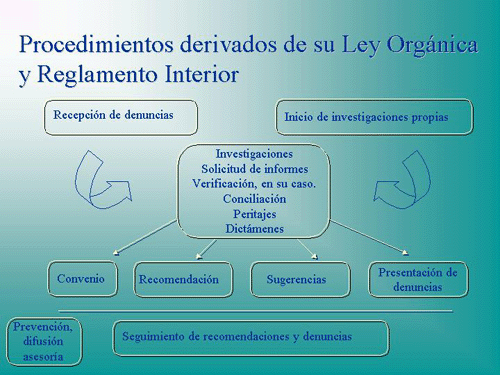 Procedimientos derivados de su Ley Orgánica y Reglamento Interior

Recepción de denuncias

Inicio de investigaciones propias

Investigaciones
Solicitud de informes
Verificación, en su caso.
Conciliación
Peritajes
Dictámenes

Convenio

Recomendación

Sugerencias

Presentación de denuncias

Prevención, difusión asesoría

Seguimiento de recomendaciones y denuncias